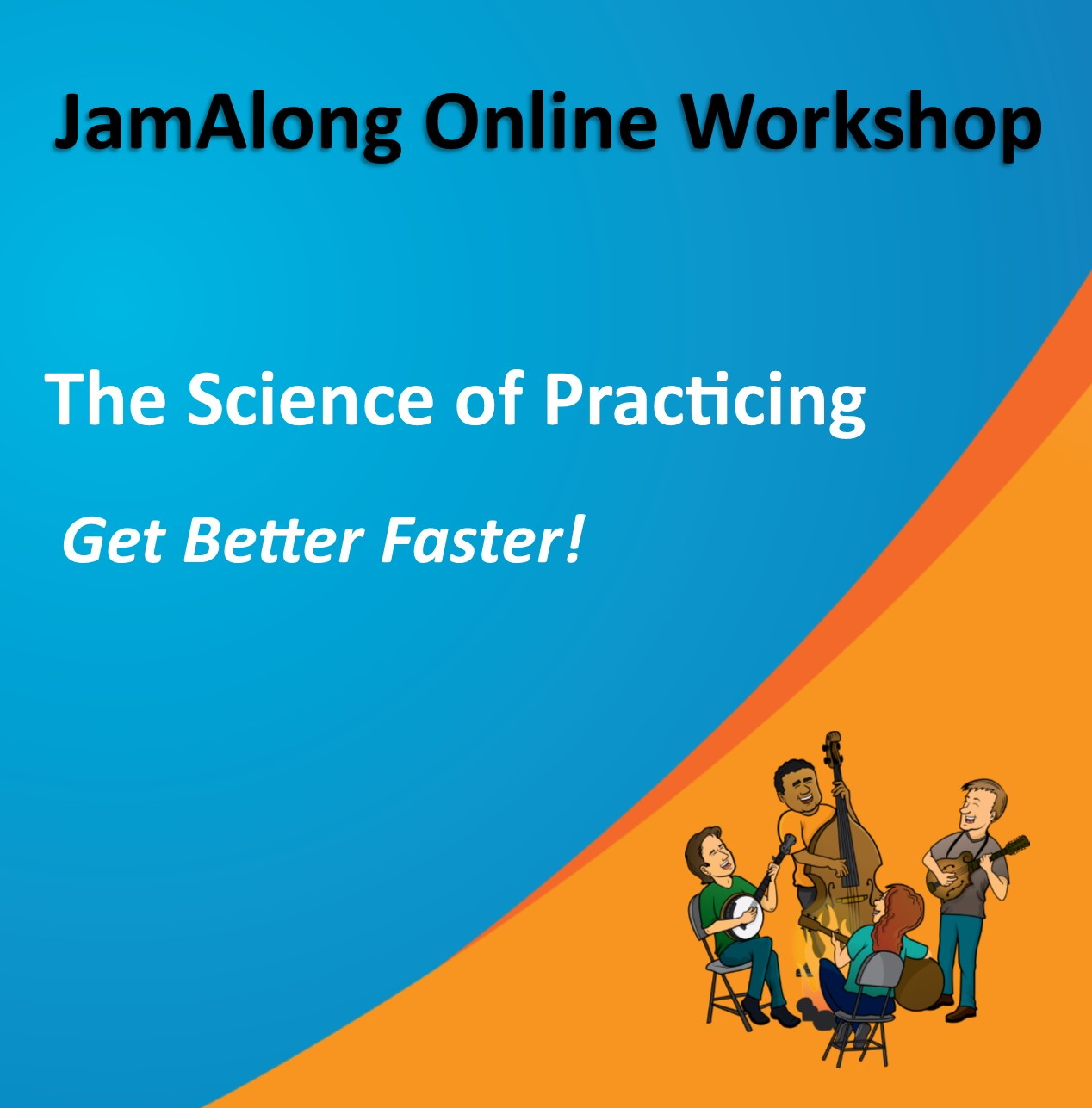 JamAlong Online Workshop

The Science of Practicing

Get Better Faster!